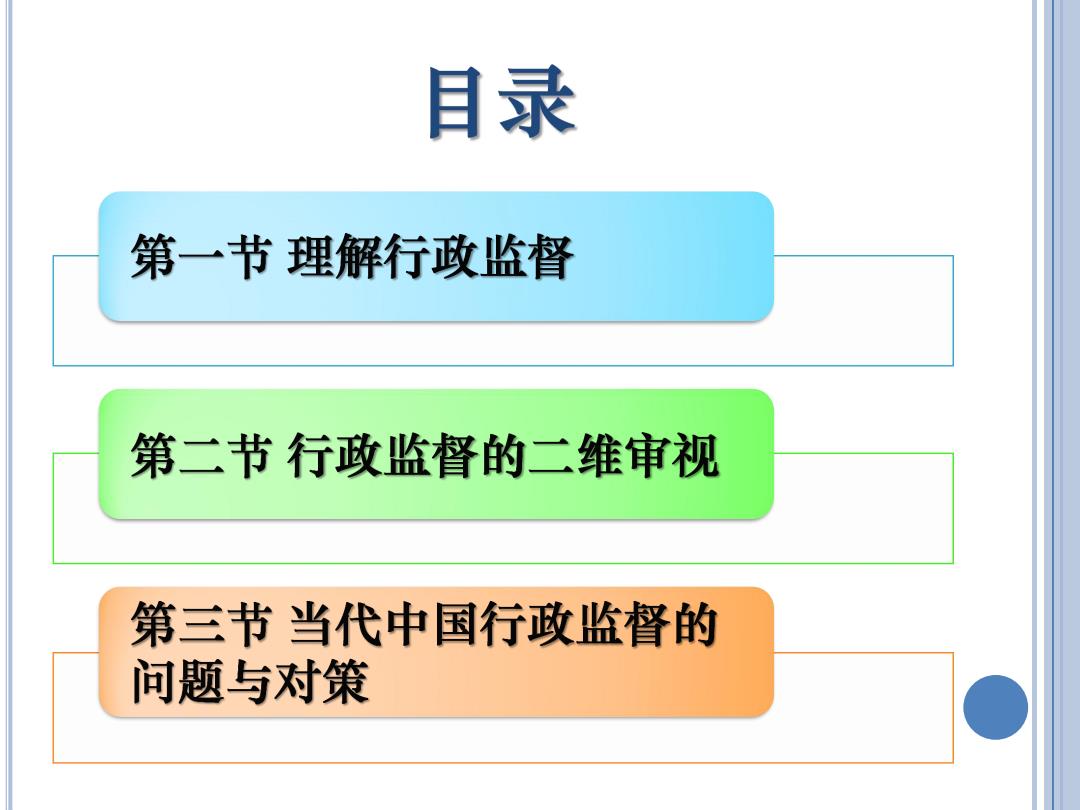 目录

第一节 理解行政监督

第二节 行政监督的二维审视

第三节 当代中国行政监督的问题与对策